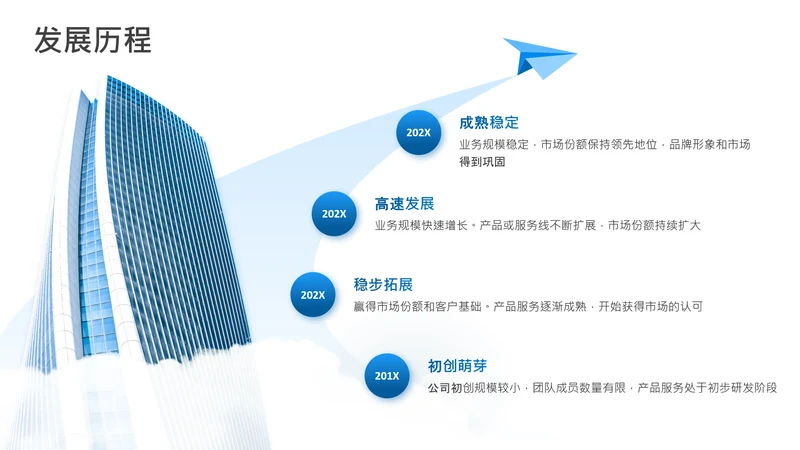 发展历程

202X
成熟稳定
业务规模稳定，市场份额保持领先地位，品牌形象和市场得到巩固

202X
高速发展
业务规模快速增长。产品或服务线不断扩展，市场份额持续扩大

202X
稳步拓展
赢得市场份额和客户基础。产品服务逐渐成熟，开始获得市场的认可

201X
初创萌芽
公司初创规模较小，团队成员数量有限，产品服务处于初步研发阶段